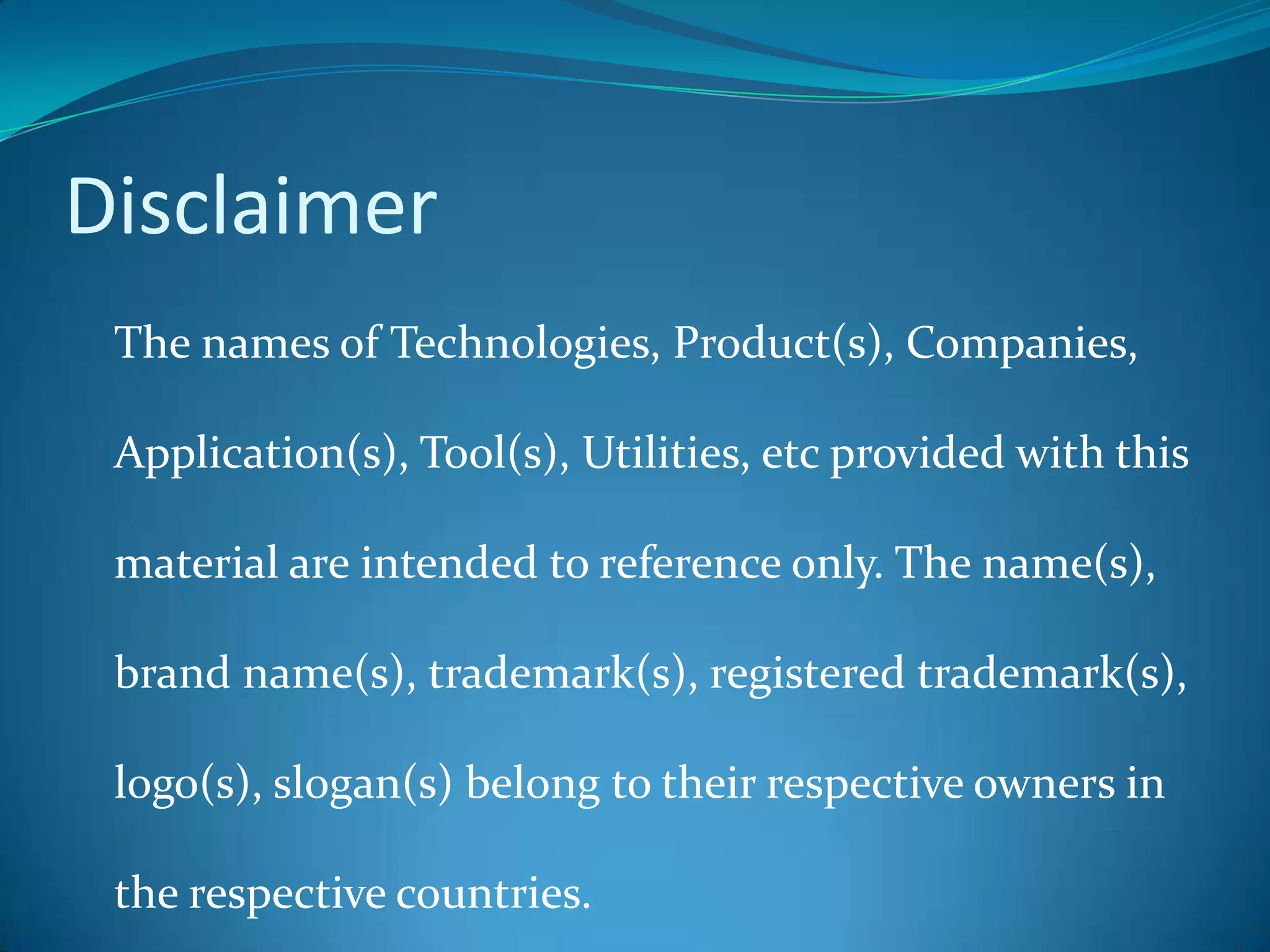 Disclaimer

The names of Technologies, Product(s), Companies, Application(s), Tool(s), Utilities, etc provided with this material are intended to reference only. The name(s), brand name(s), trademark(s), registered trademark(s), logo(s), slogan(s) belong to their respective owners in the respective countries.